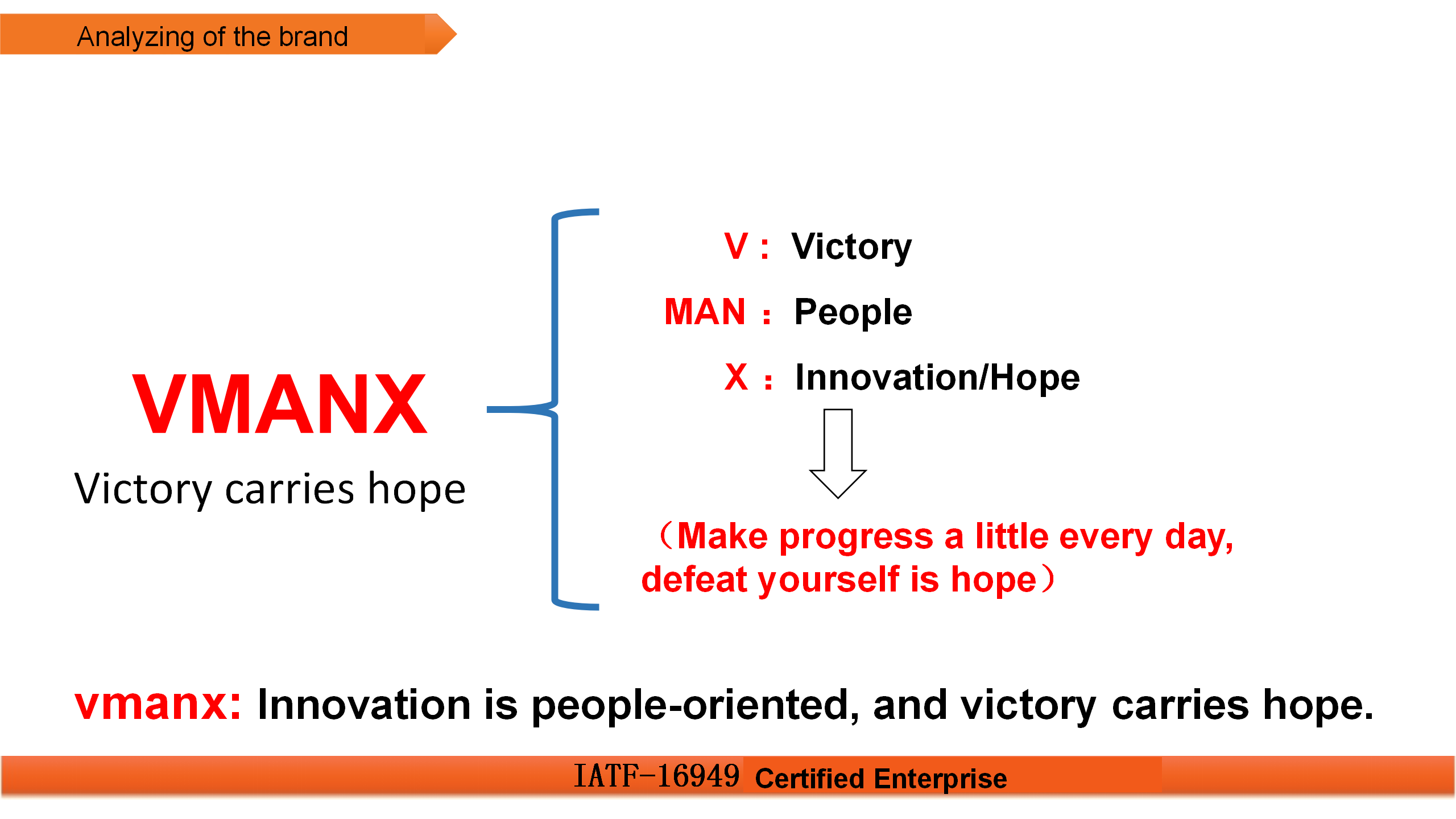 Analyzing of the brand

VMANX

Victory carries hope

V： Victory

MAN： People

X： Innovation/Hope

（Make progress a little every day, defeat yourself is hope）

vmanx: Innovation is people-oriented, and victory carries hope.

IATF-16949 Certified Enterprise